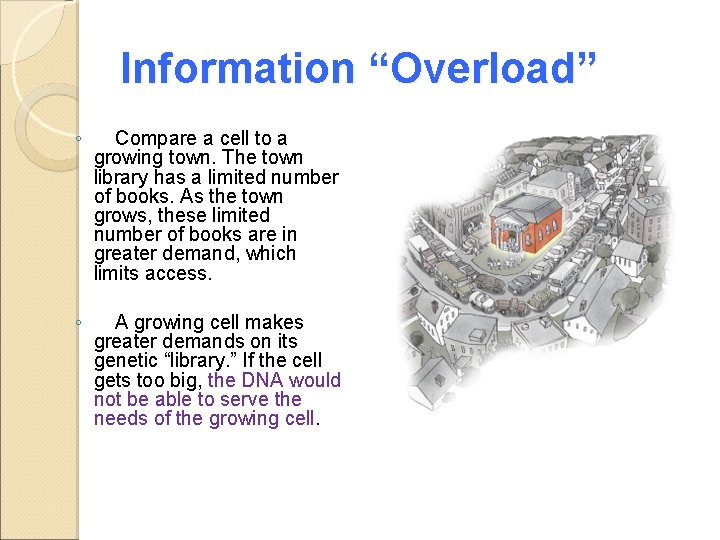 Information “Overload”

Compare a cell to a growing town. The town library has a limited number of books. As the town grows, these limited number of books are in greater demand, which limits access.

A growing cell makes greater demands on its genetic “library.” If the cell gets too big, the DNA would not be able to serve the needs of the growing cell.